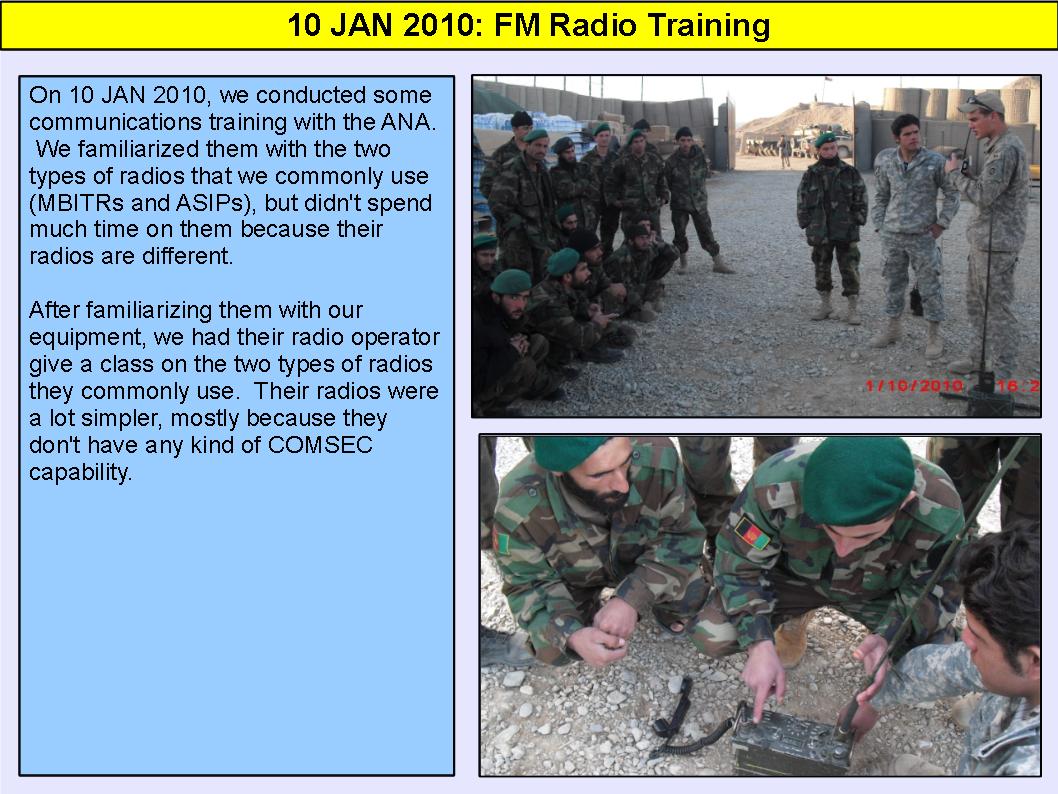 10 JAN 2010: FM Radio Training

On 10 JAN 2010, we conducted some communications training with the ANA. We familiarized them with the two types of radios that we commonly use (MBITRs and ASIPs), but didn't spend much time on them because their radios are different.

After familiarizing them with our equipment, we had their radio operator give a class on the two types of radios they commonly use. Their radios were a lot simpler, mostly because they don't have any kind of COMSEC capability.

1/10/2010 16:2